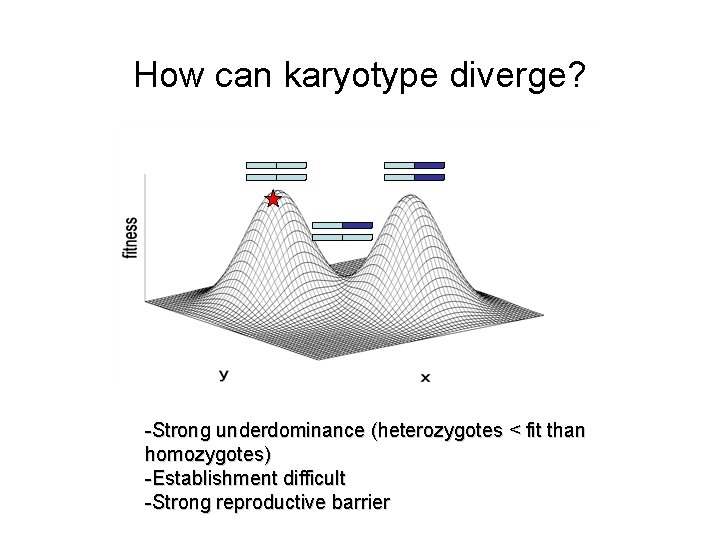 How can karyotype diverge?

fitness

y

x

-Strong underdominance (heterozygotes < fit than homozygotes)
-Establishment difficult
-Strong reproductive barrier